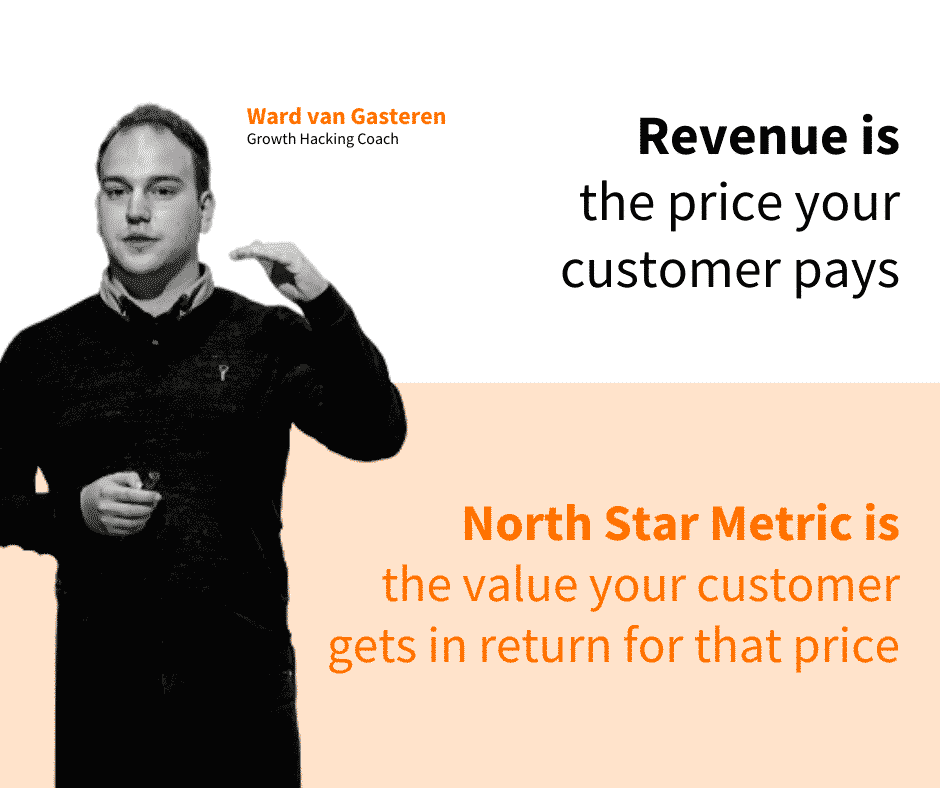 Ward van Gasteren
Growth Hacking Coach

Revenue is
the price your customer pays

North Star Metric is
the value your customer gets in return for that price